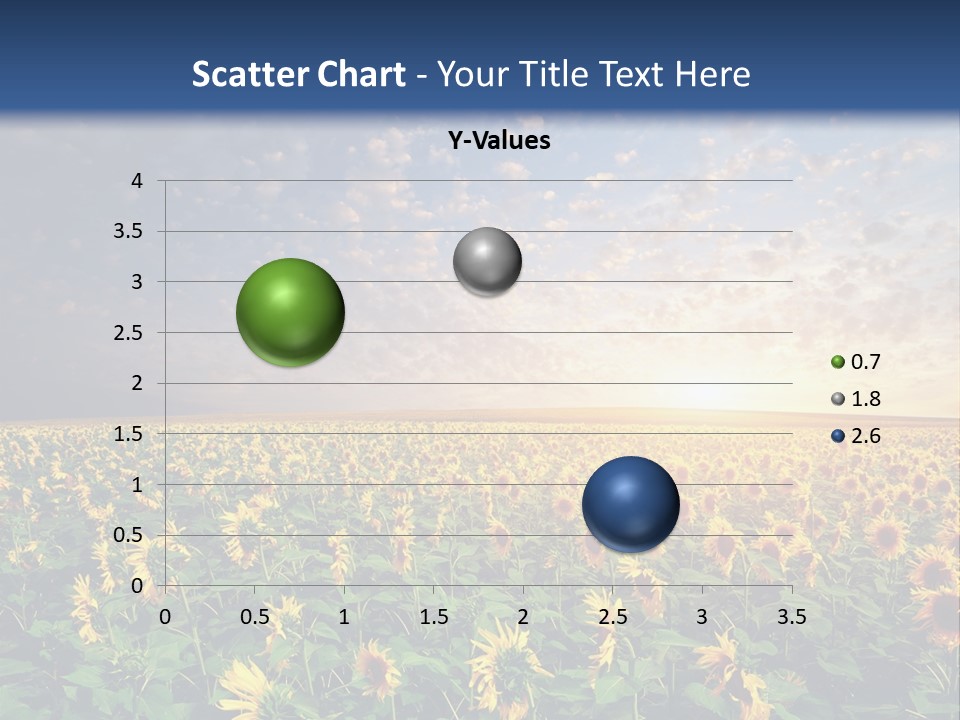 Scatter Chart - Your Title Text Here

Y-Values

4
3.5
3
2.5
2
1.5
1
0.5
0

0 0.5 1 1.5 2 2.5 3 3.5

0.7
1.8
2.6